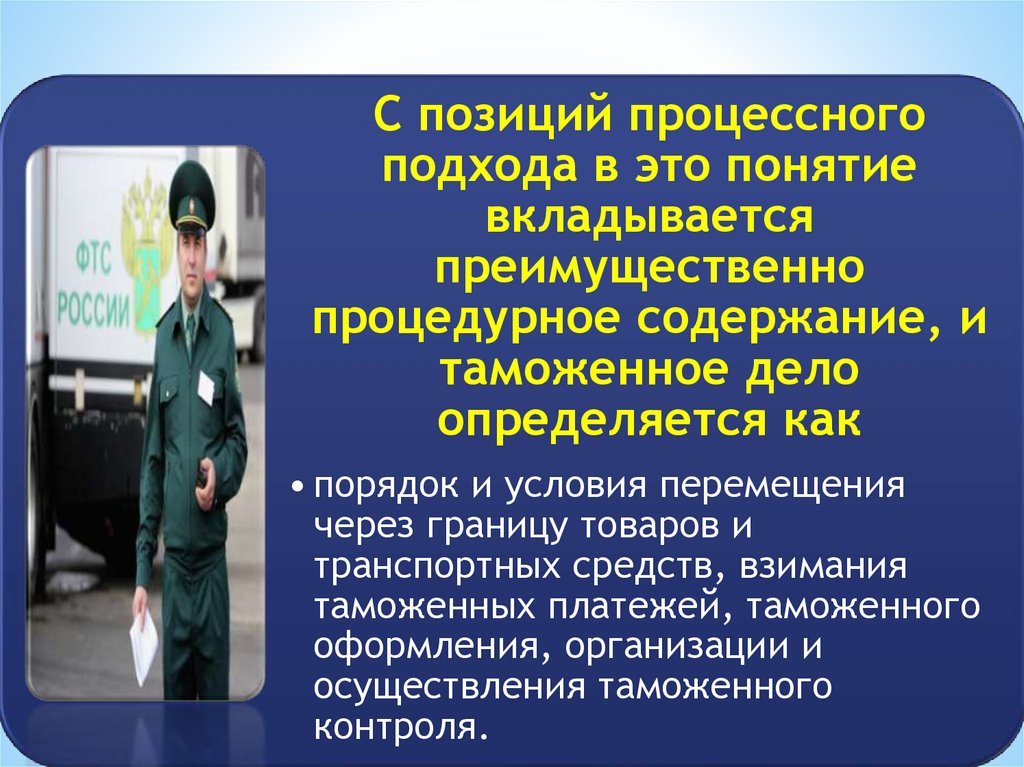 ФТС
РОССИИ

С позиций процессного подхода в это понятие вкладывается преимущественно процедурное содержание, и таможенное дело определяется как

• порядок и условия перемещения через границу товаров и транспортных средств, взимания таможенных платежей, таможенного оформления, организации и осуществления таможенного контроля.